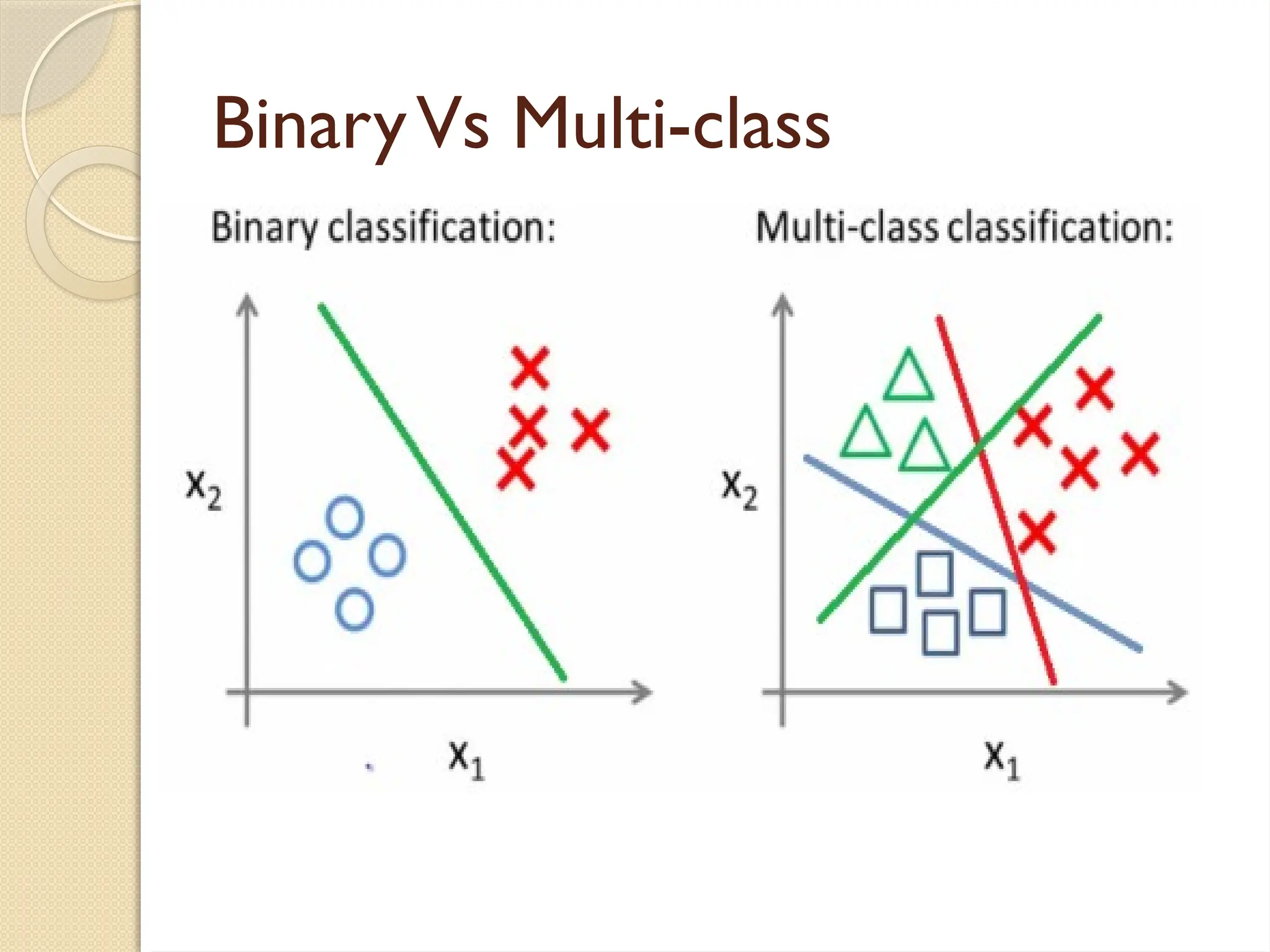 Binary Vs Multi-class

Binary classification:

$x_2$

$x_1$

Multi-class classification:

$x_2$

$x_1$